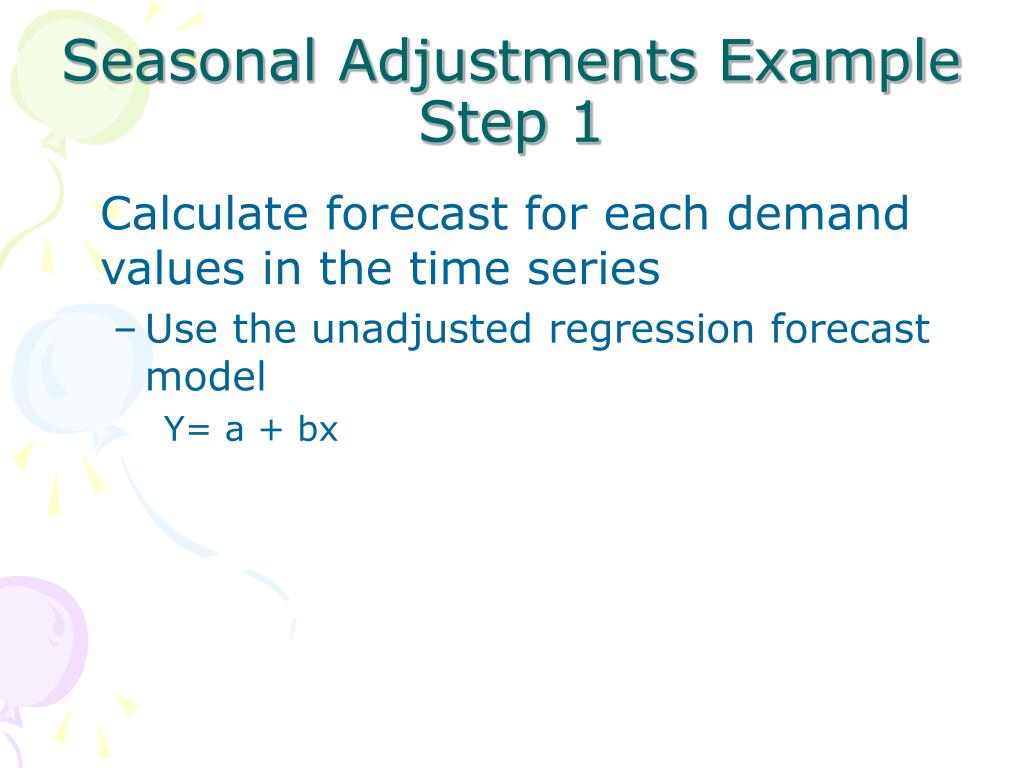 Seasonal Adjustments Example Step 1

Calculate forecast for each demand values in the time series

– Use the unadjusted regression forecast model

Y= a + bx